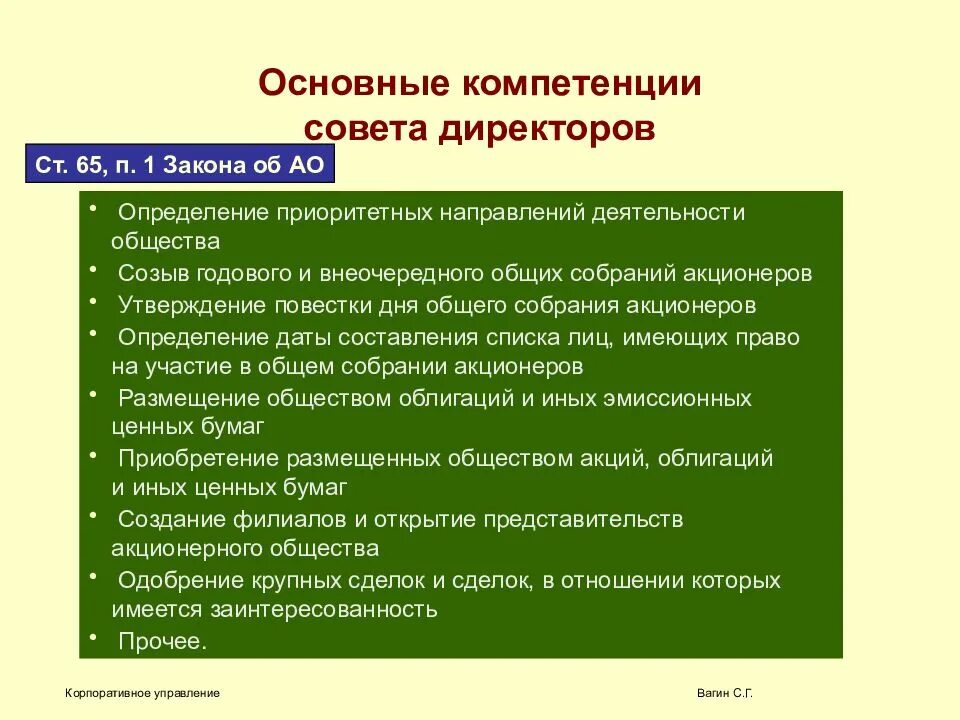 Основные компетенции совета директоров

Ст. 65, п. 1 Закона об АО

• Определение приоритетных направлений деятельности общества
• Созыв годового и внеочередного общих собраний акционеров
• Утверждение повестки дня общего собрания акционеров
• Определение даты составления списка лиц, имеющих право на участие в общем собрании акционеров
• Размещение обществом облигаций и иных эмиссионных ценных бумаг
• Приобретение размещенных обществом акций, облигаций и иных ценных бумаг
• Создание филиалов и открытие представительств акционерного общества
• Одобрение крупных сделок и сделок, в отношении которых имеется заинтересованность
• Прочее.

Корпоративное управление

Вагин С.Г.